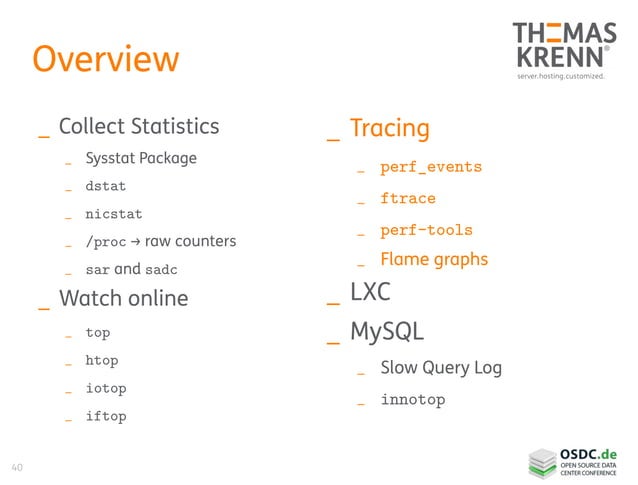 Overview

THOMAS KRENN®
server.hosting.customized.

_ Collect Statistics
_ Sysstat Package
_ dstat
_ nicstat
_ /proc → raw counters
_ sar and sadc
_ Watch online
_ top
_ htop
_ iotop
_ iftop

_ Tracing
_ perf_events
_ ftrace
_ perf-tools
_ Flame graphs
_ LXC
_ MySQL
_ Slow Query Log
_ innotop

40

OSDC.de
OPEN SOURCE DATA CENTER CONFERENCE